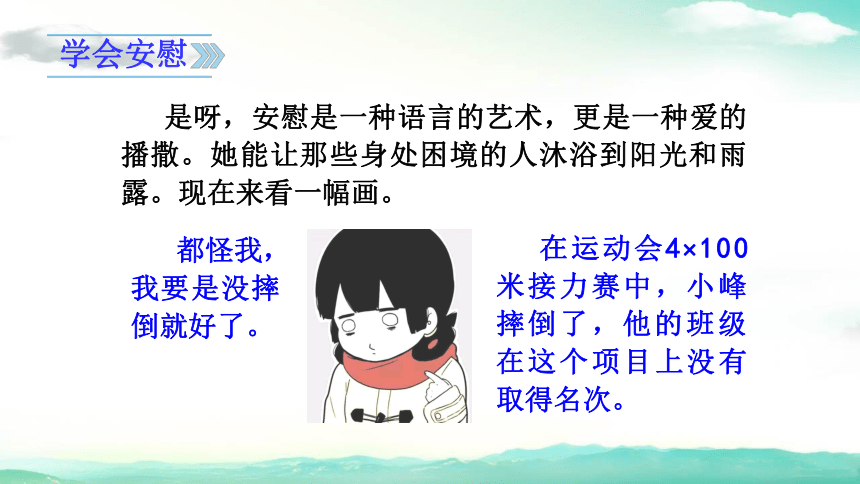 学会安慰

是呀，安慰是一种语言的艺术，更是一种爱的播撒。她能让那些身处困境的人沐浴到阳光和雨露。现在来看一幅画。

都怪我，我要是没摔倒就好了。

在运动会4×100米接力赛中，小峰摔倒了，他的班级在这个项目上没有取得名次。